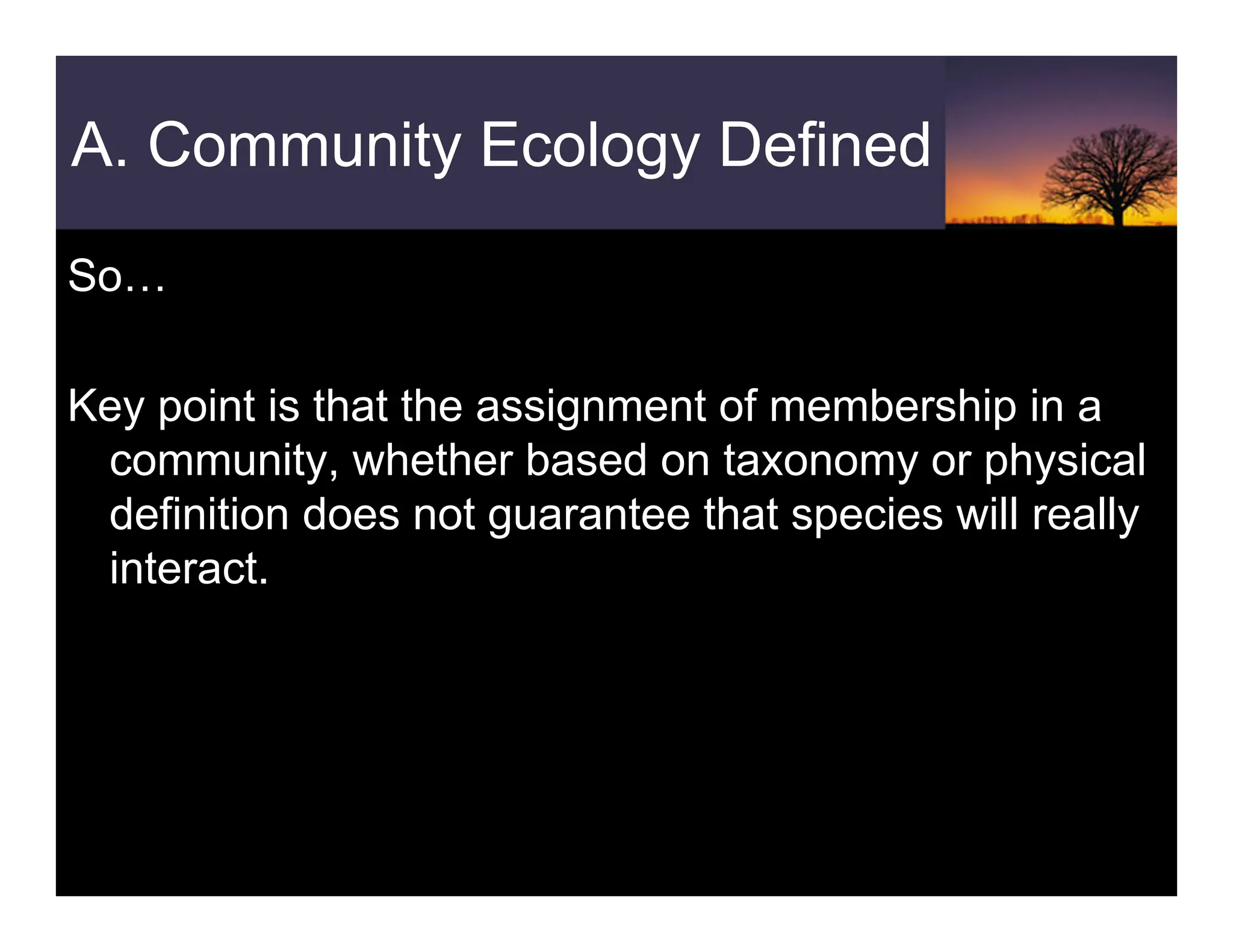 A. Community Ecology Defined

So…

Key point is that the assignment of membership in a community, whether based on taxonomy or physical definition does not guarantee that species will really interact.